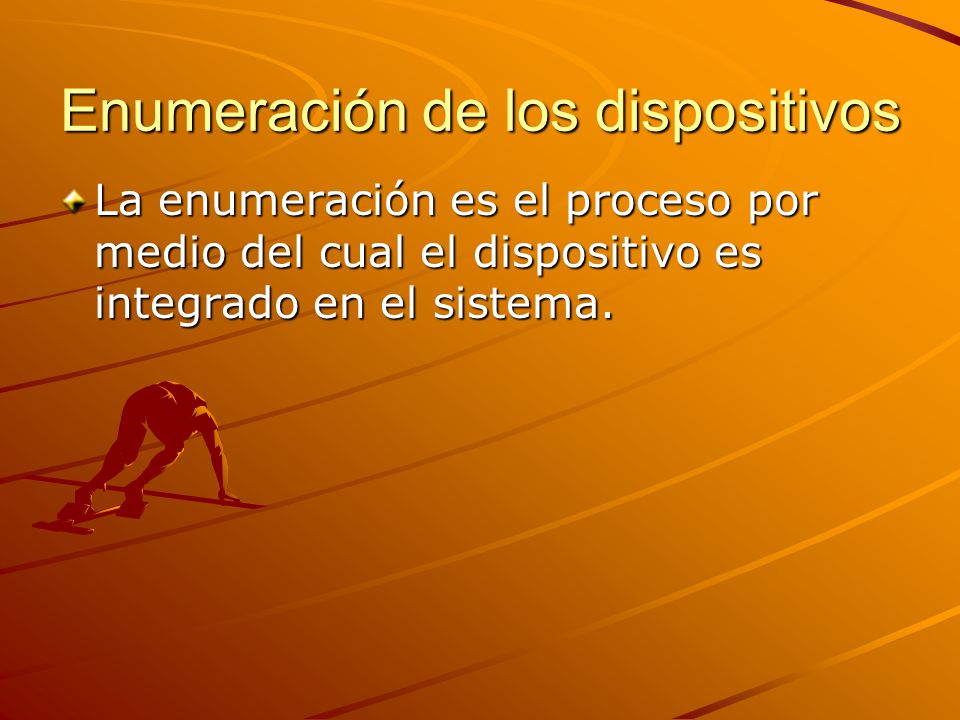 Enumeración de los dispositivos

La enumeración es el proceso por medio del cual el dispositivo es integrado en el sistema.